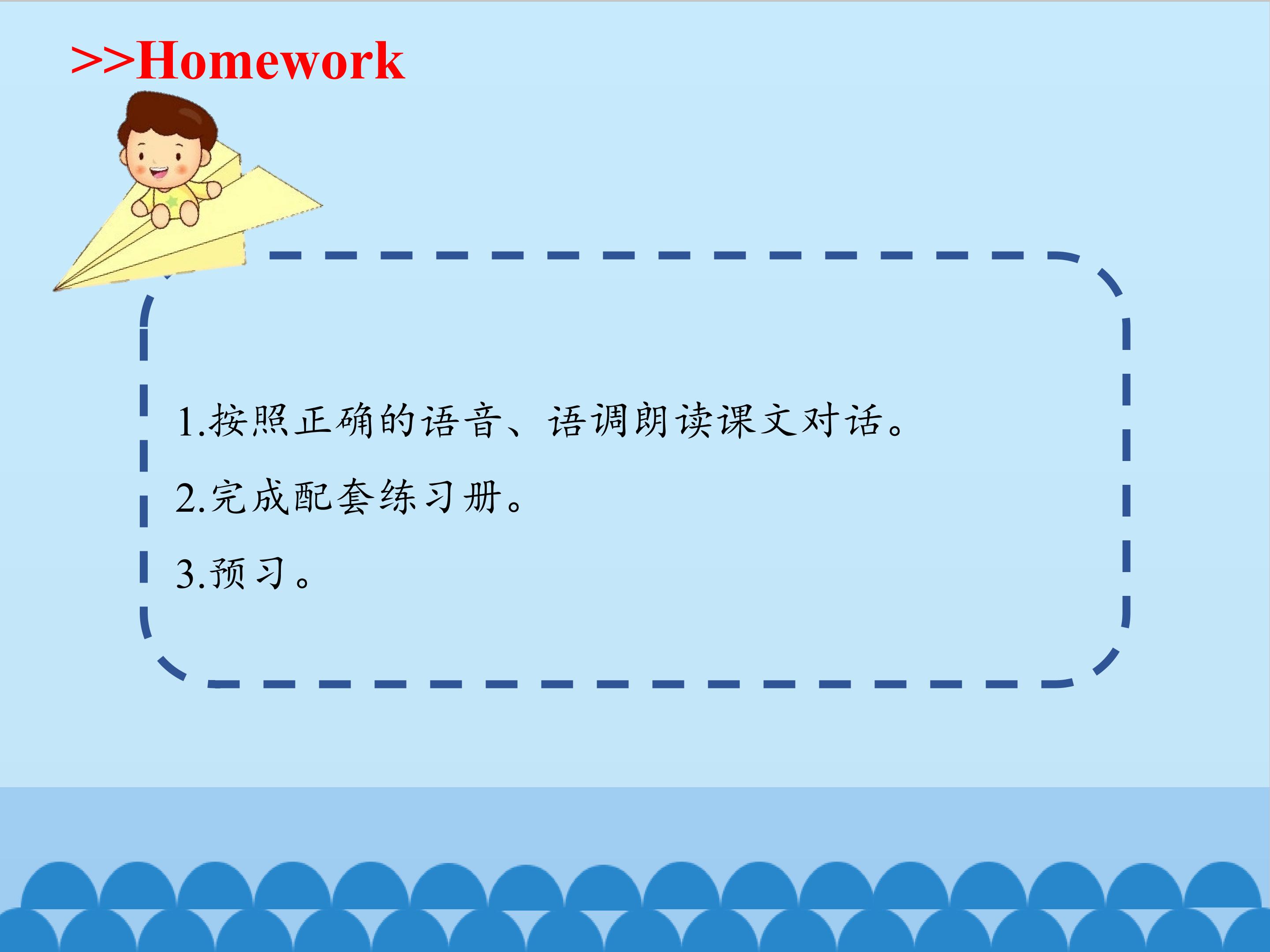 >>Homework

1.按照正确的语音、语调朗读课文对话。

2.完成配套练习册。

3.预习。